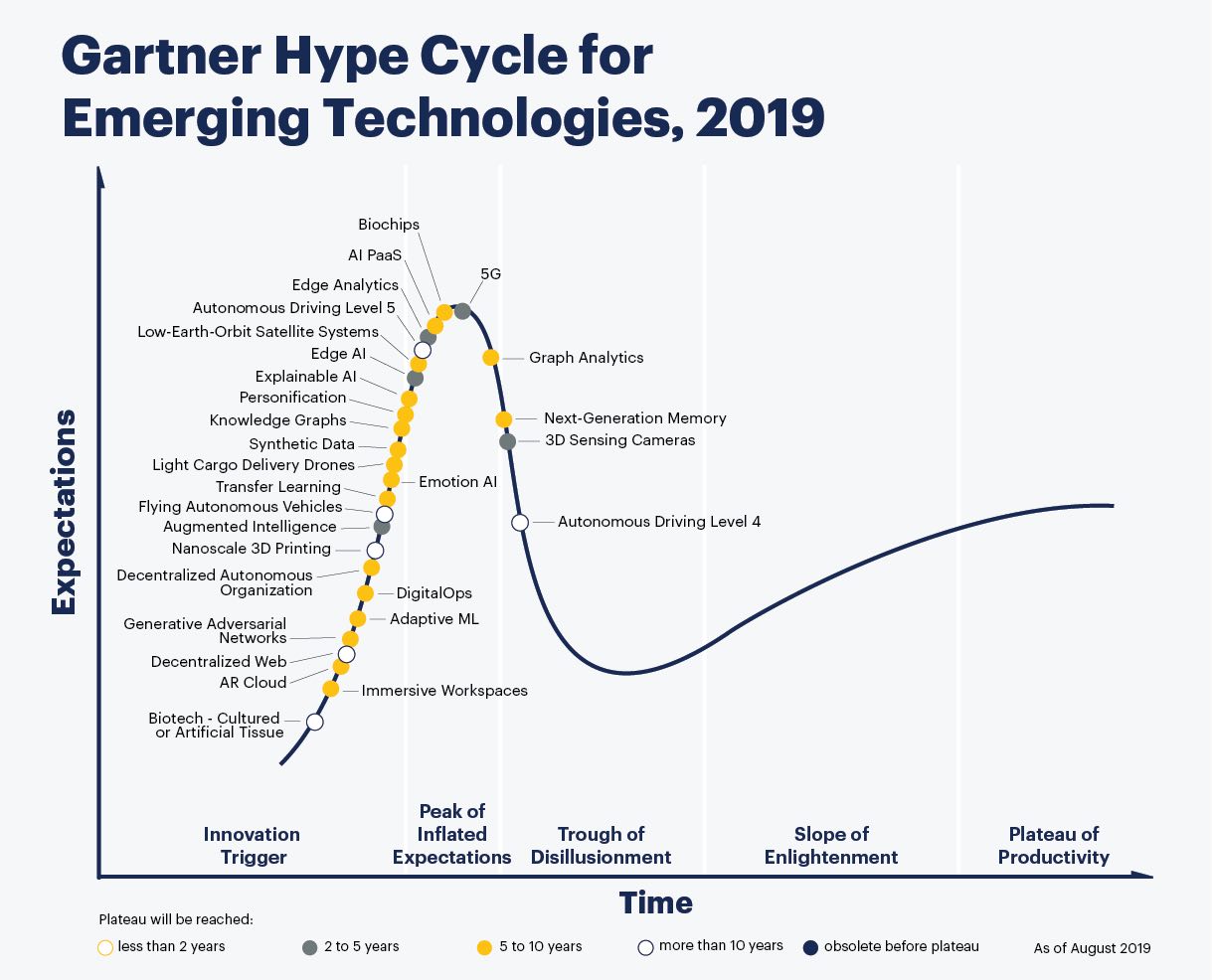 Gartner Hype Cycle for Emerging Technologies, 2019

Expectations

Biochips
AI PaaS
Edge Analytics
Autonomous Driving Level 5
Low-Earth-Orbit Satellite Systems
Edge AI
Explainable AI
Personification
Knowledge Graphs
Synthetic Data
Light Cargo Delivery Drones
Transfer Learning
Flying Autonomous Vehicles
Augmented Intelligence
Nanoscale 3D Printing
Decentralized Autonomous Organization
Generative Adversarial Networks
Decentralized Web
AR Cloud
Biotech - Cultured or Artificial Tissue
5G
Graph Analytics
Next-Generation Memory
3D Sensing Cameras
Emotion AI
Autonomous Driving Level 4
DigitalOps
Adaptive ML
Immersive Workspaces

Innovation Trigger
Peak of Inflated Expectations
Trough of Disillusionment
Slope of Enlightenment
Plateau of Productivity

Time

Plateau will be reached:
less than 2 years
2 to 5 years
5 to 10 years
more than 10 years
obsolete before plateau

As of August 2019